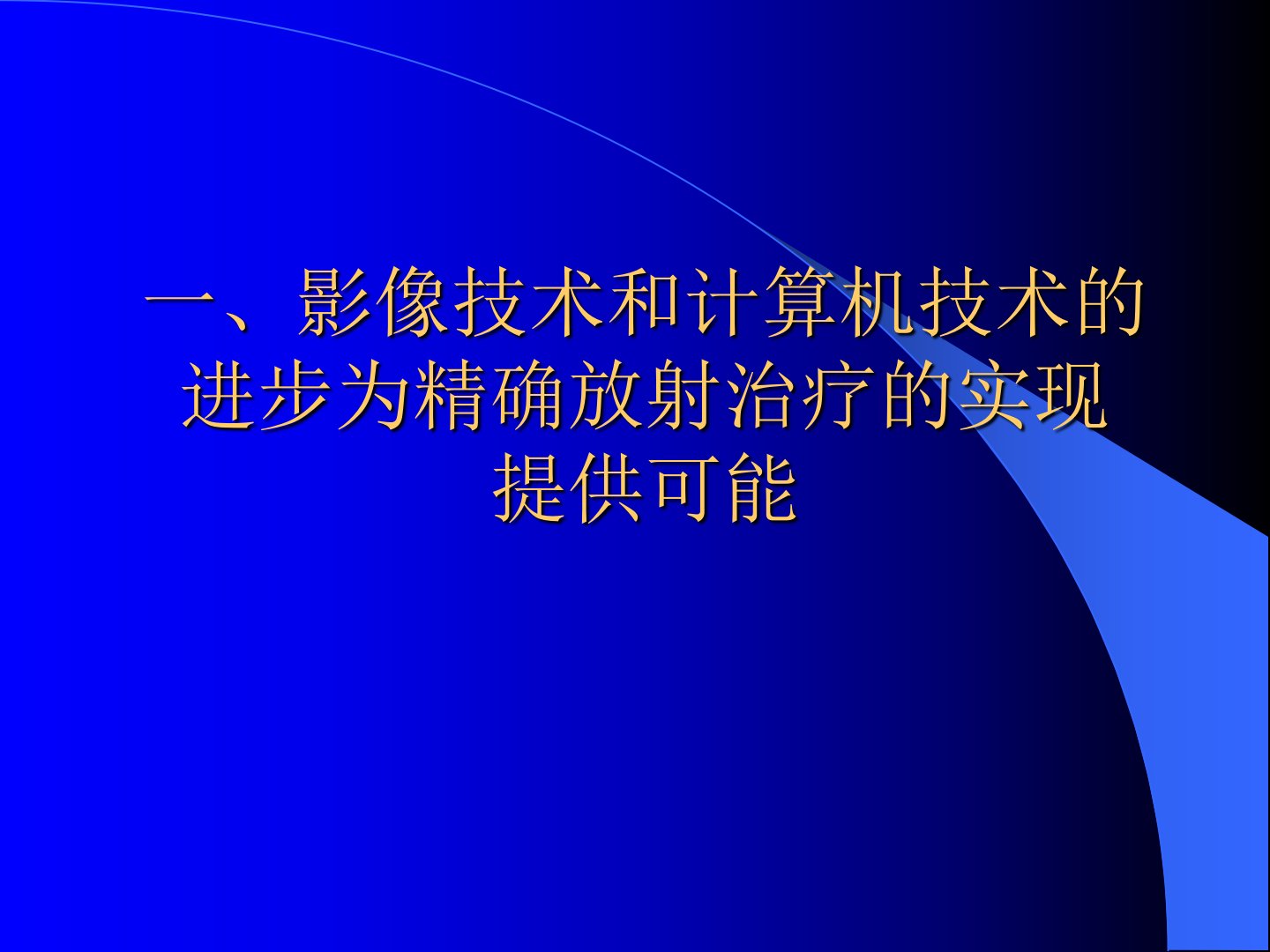 一、影像技术和计算机技术的进步为精确放射治疗的实现提供可能